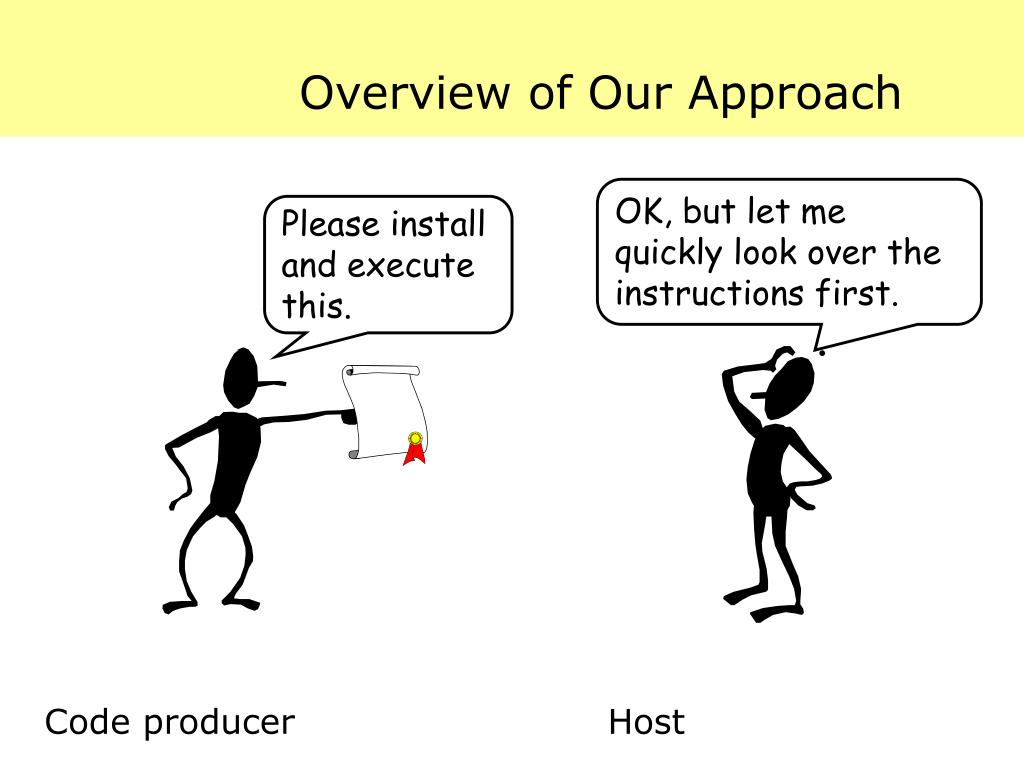 Overview of Our Approach

Please install and execute this.

OK, but let me quickly look over the instructions first.

Code producer

Host